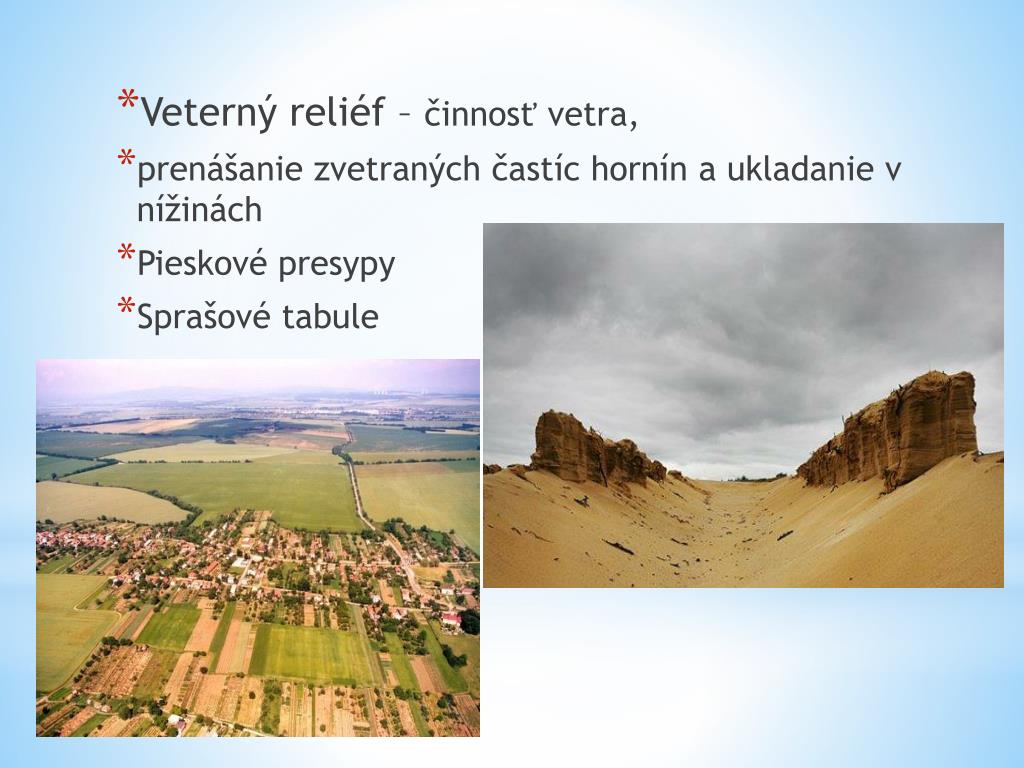 *Veterný reliéf – činnosť vetra,

*prenášanie zvetraných častíc hornín a ukladanie v nížinách

*Pieskové presypy

*Sprašové tabule